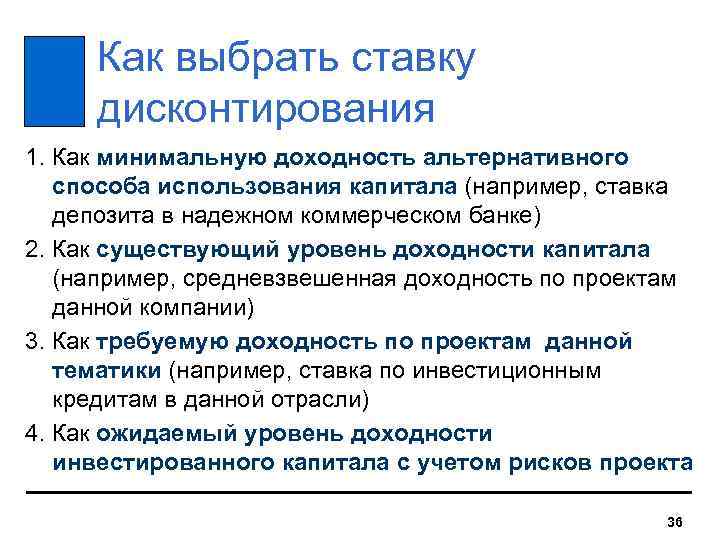 Как выбрать ставку дисконтирования

1. Как минимальную доходность альтернативного способа использования капитала (например, ставка депозита в надежном коммерческом банке)

2. Как существующий уровень доходности капитала (например, средневзвешенная доходность по проектам данной компании)

3. Как требуемую доходность по проектам данной тематики (например, ставка по инвестиционным кредитам в данной отрасли)

4. Как ожидаемый уровень доходности инвестированного капитала с учетом рисков проекта

36